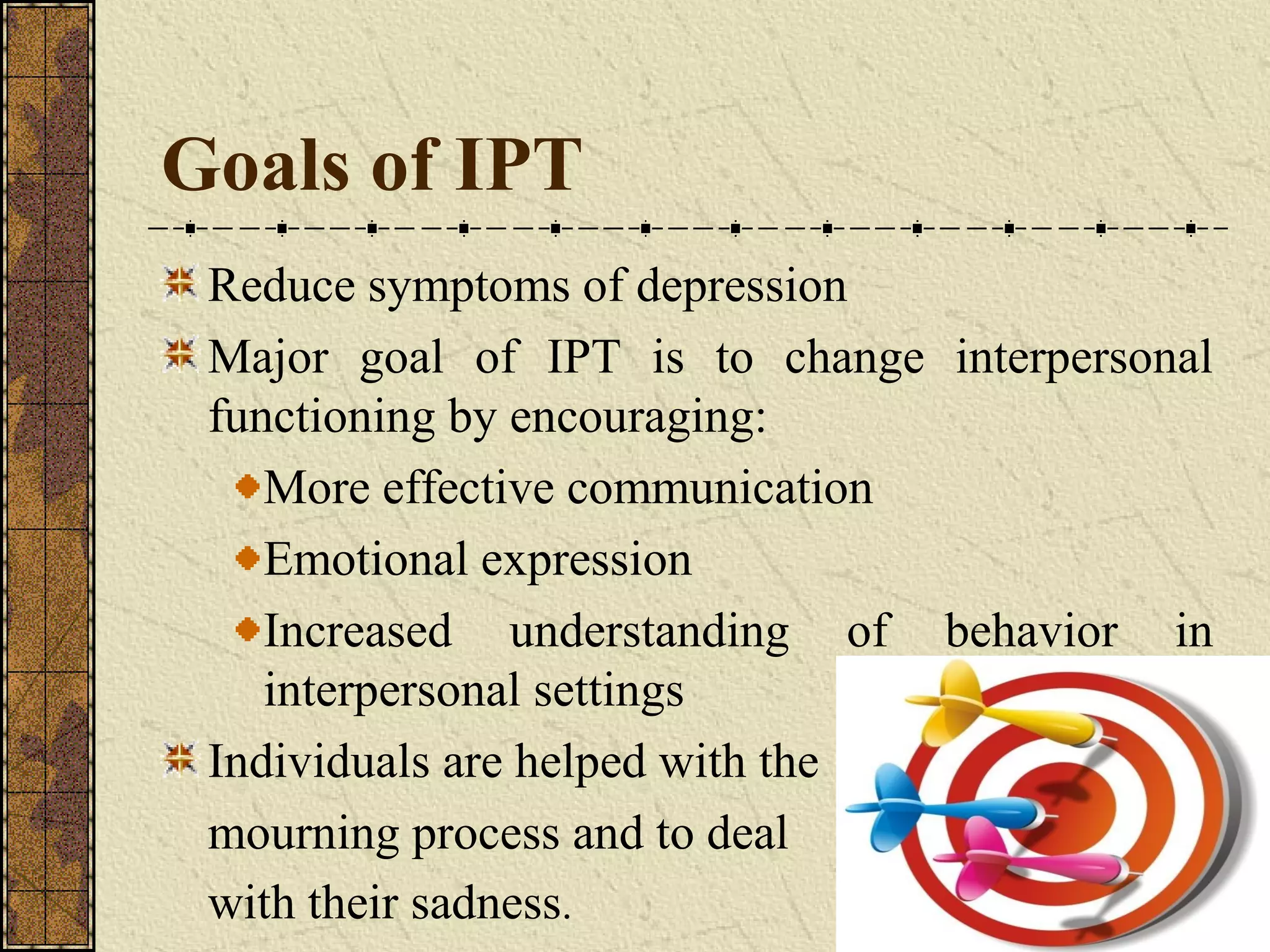 Goals of IPT

Reduce symptoms of depression

Major goal of IPT is to change interpersonal functioning by encouraging:

More effective communication

Emotional expression

Increased understanding of behavior in interpersonal settings

Individuals are helped with the mourning process and to deal with their sadness.